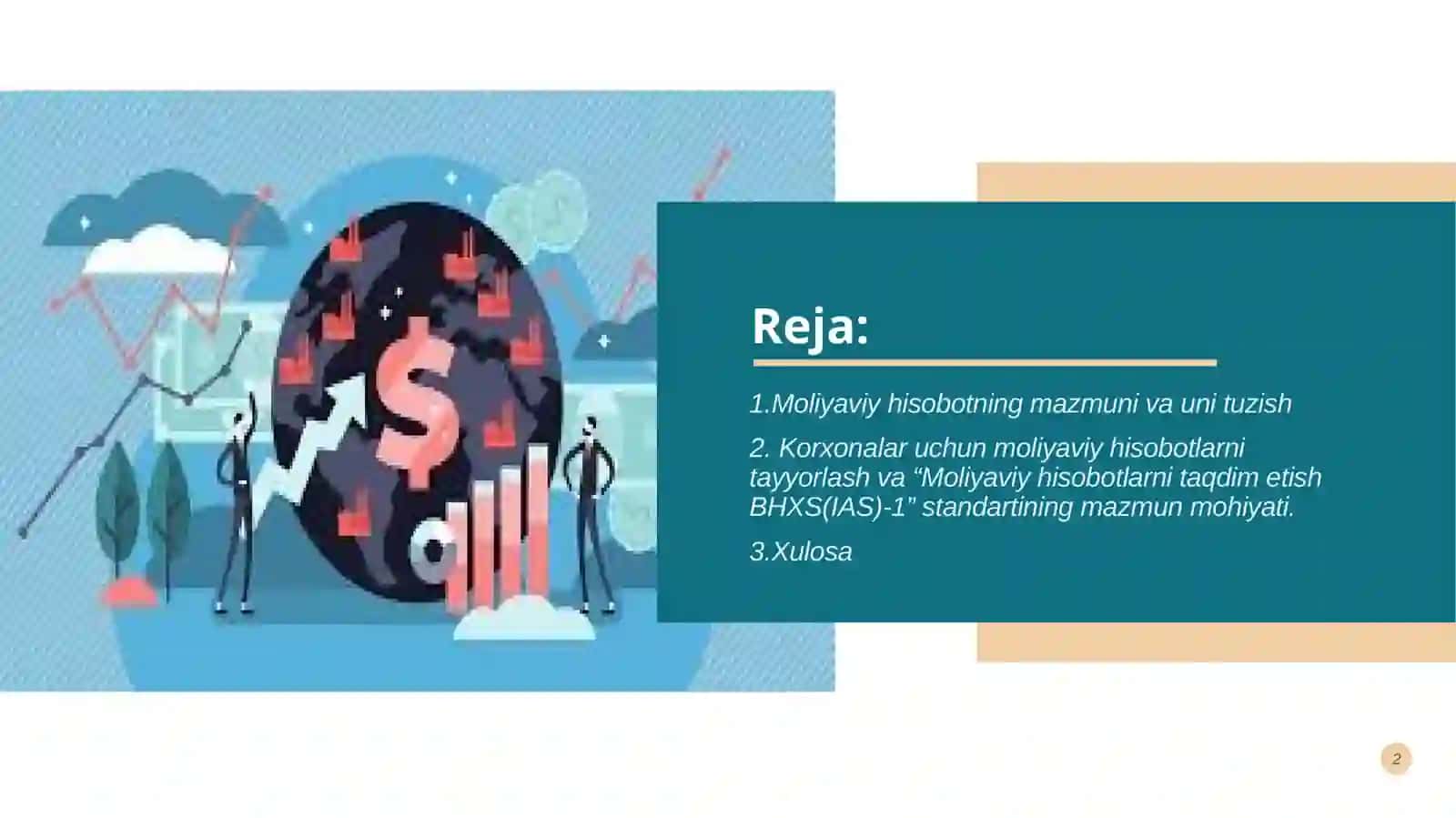 Reja:

1.Moliyaviy hisobotning mazmuni va uni tuzish

2. Korxonalar uchun moliyaviy hisobotlarni tayyorlash va “Moliyaviy hisobotlarni taqdim etish BHXS(IAS)-1” standartining mazmun mohiyati.

3.Xulosa

2